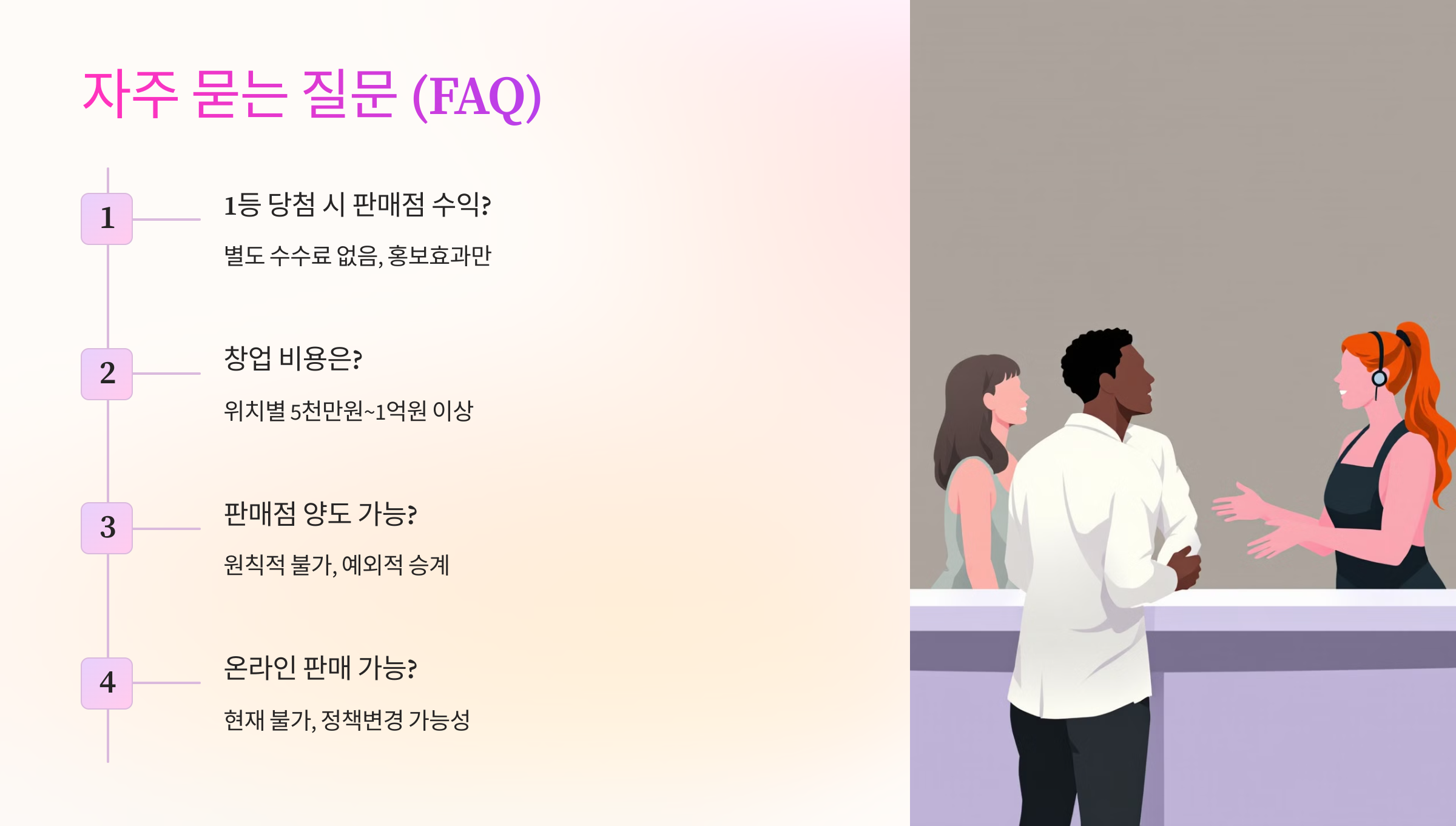 자주 묻는 질문 (FAQ)

1

1등 당첨 시 판매점 수익?

별도 수수료 없음, 홍보효과만

2

창업 비용은?

위치별 5천만원~1억원 이상

3

판매점 양도 가능?

원칙적 불가, 예외적 승계

4

온라인 판매 가능?

현재 불가, 정책변경 가능성